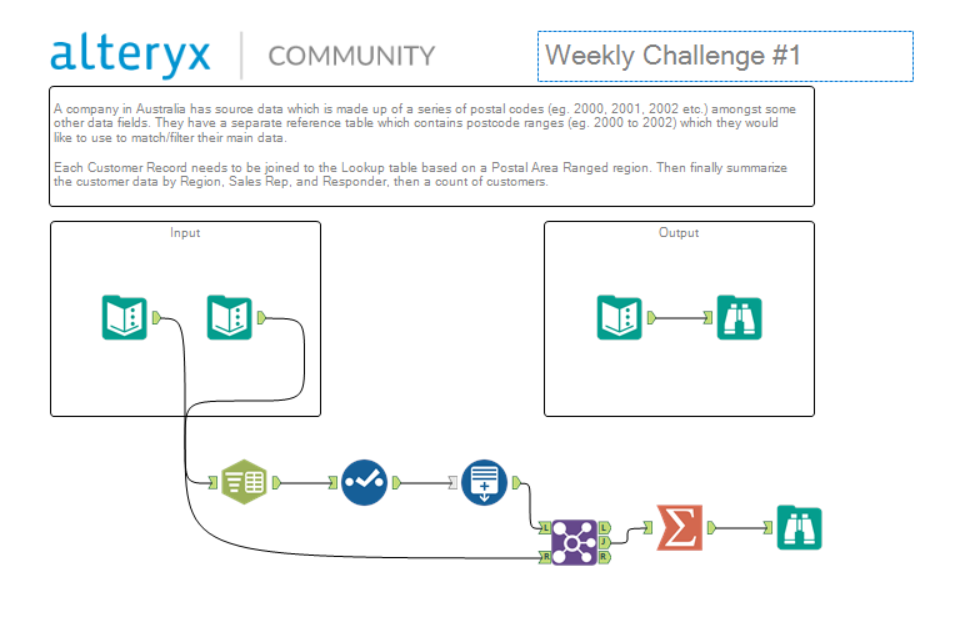 alteryx | COMMUNITY

Weekly Challenge #1

A company in Australia has source data which is made up of a series of postal codes (eg. 2000, 2001, 2002 etc.) amongst some other data fields. They have a separate reference table which contains postcode ranges (eg. 2000 to 2002) which they would like to use to match/filter their main data.

Each Customer Record needs to be joined to the Lookup table based on a Postal Area Ranged region. Then finally summarize the customer data by Region, Sales Rep, and Responder, then a count of customers.

Input

Output

L
R
L
J
R